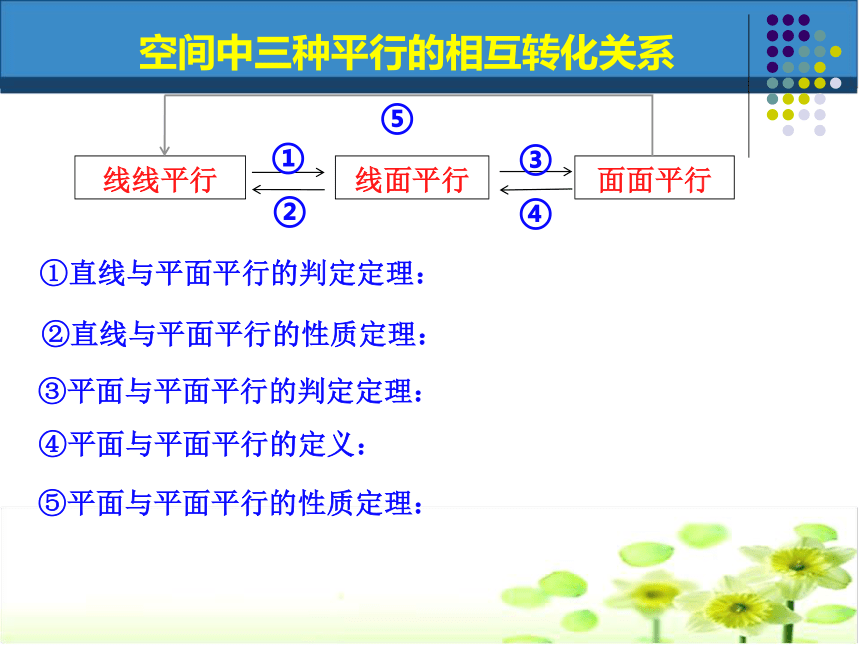 空间中三种平行的相互转化关系

⑤

线线平行 ① ② 线面平行 ③ ④ 面面平行

①直线与平面平行的判定定理：

②直线与平面平行的性质定理：

③平面与平面平行的判定定理：

④平面与平面平行的定义：

⑤平面与平面平行的性质定理：